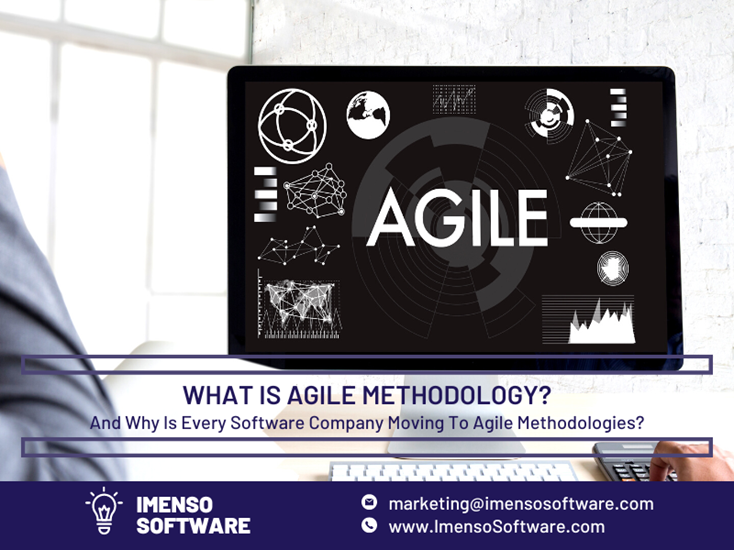 AGILE

WHAT IS AGILE METHODOLOGY?
And Why Is Every Software Company Moving To Agile Methodologies?

IMENSO SOFTWARE

marketing@imensosoftware.com
www.ImensoSoftware.com